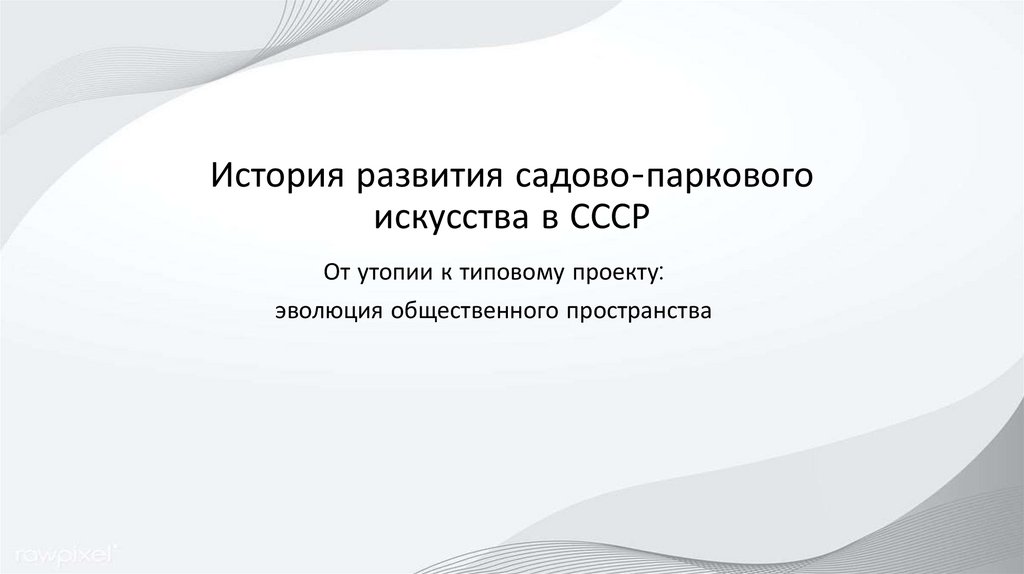 История развития садово-паркового искусства в СССР

От утопии к типовому проекту:

эволюция общественного пространства

rawpixel